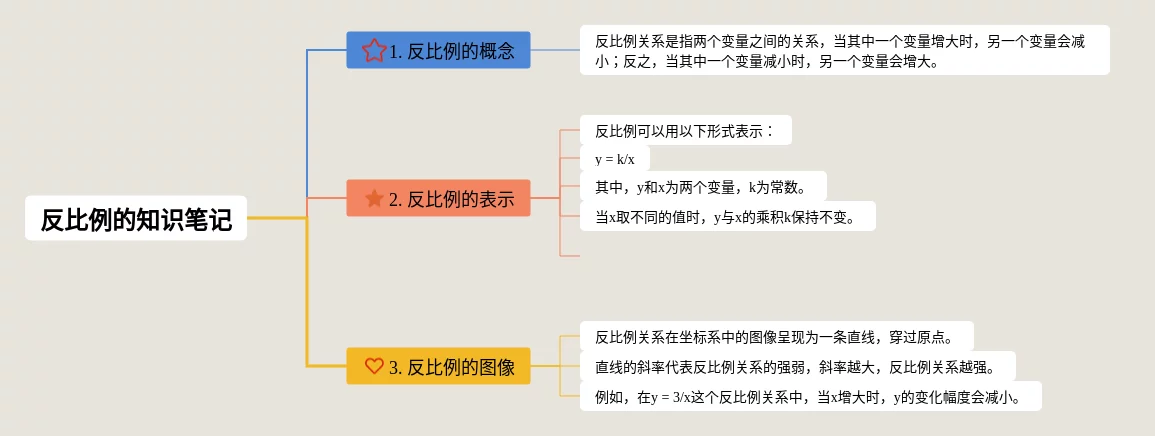 反比例的知识笔记

1. 反比例的概念

反比例关系是指两个变量之间的关系，当其中一个变量增大时，另一个变量会减小；反之，当其中一个变量减小时，另一个变量会增大。

2. 反比例的表示

反比例可以用以下形式表示：

y = k/x

其中，y和x为两个变量，k为常数。

当x取不同的值时，y与x的乘积k保持不变。

3. 反比例的图像

反比例关系在坐标系中的图像呈现为一条直线，穿过原点。

直线的斜率代表反比例关系的强弱，斜率越大，反比例关系越强。

例如，在y = 3/x这个反比例关系中，当x增大时，y的变化幅度会减小。